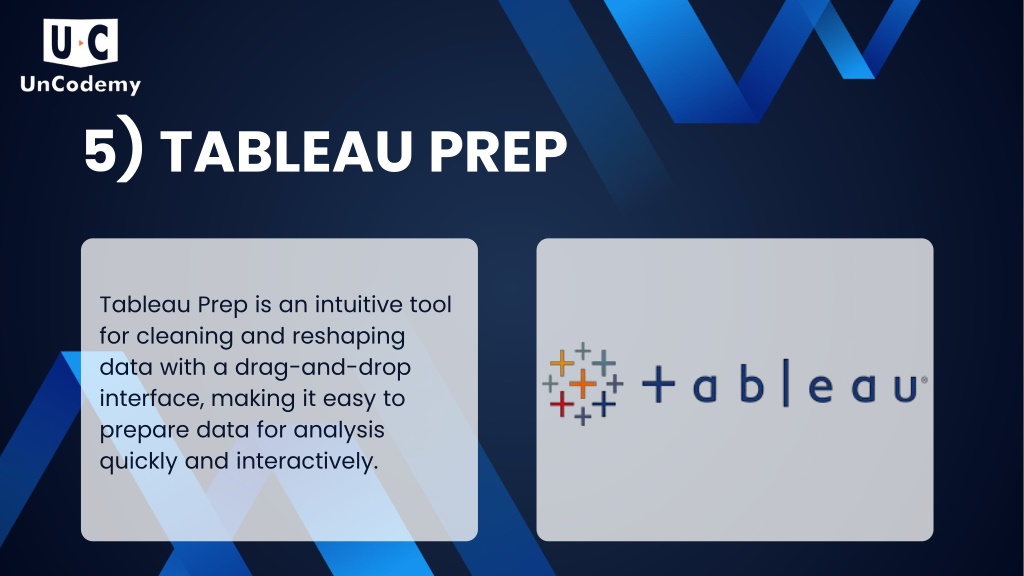 U C
UnCodemy

5) TABLEAU PREP

Tableau Prep is an intuitive tool for cleaning and reshaping data with a drag-and-drop interface, making it easy to prepare data for analysis quickly and interactively.

+ a b | e a u